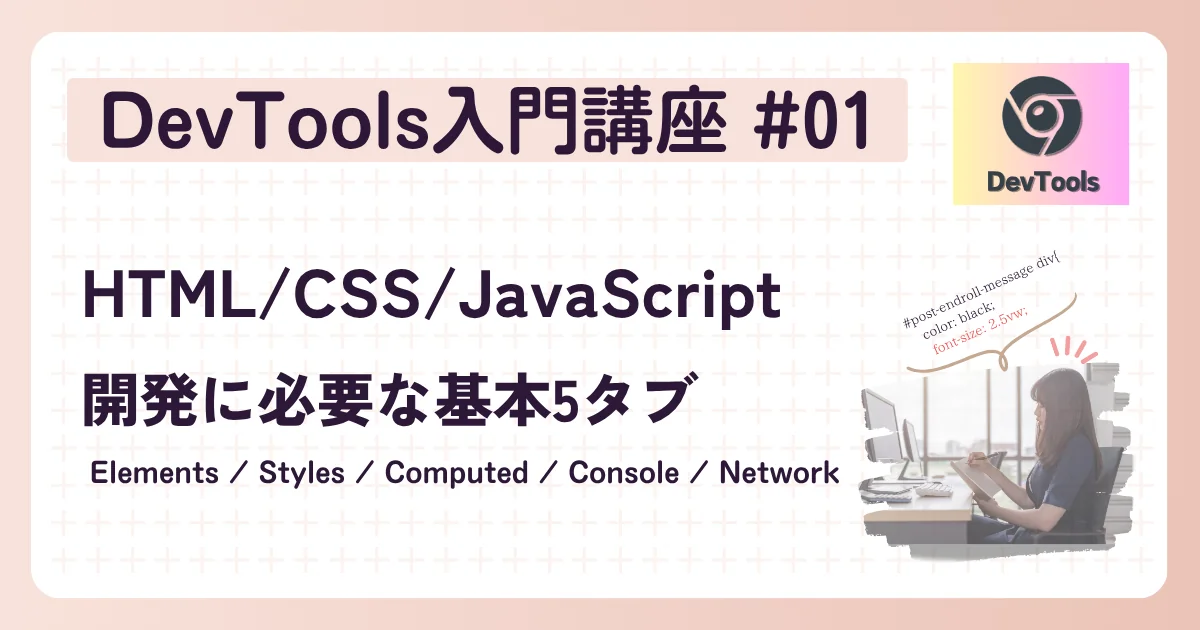 DevTools入門講座 #01

DevTools

HTML/CSS/JavaScript

開発に必要な基本5タブ

Elements / Styles / Computed / Console / Network

#post-endroll-message div{
color: black;
font-size: 2.5vw;